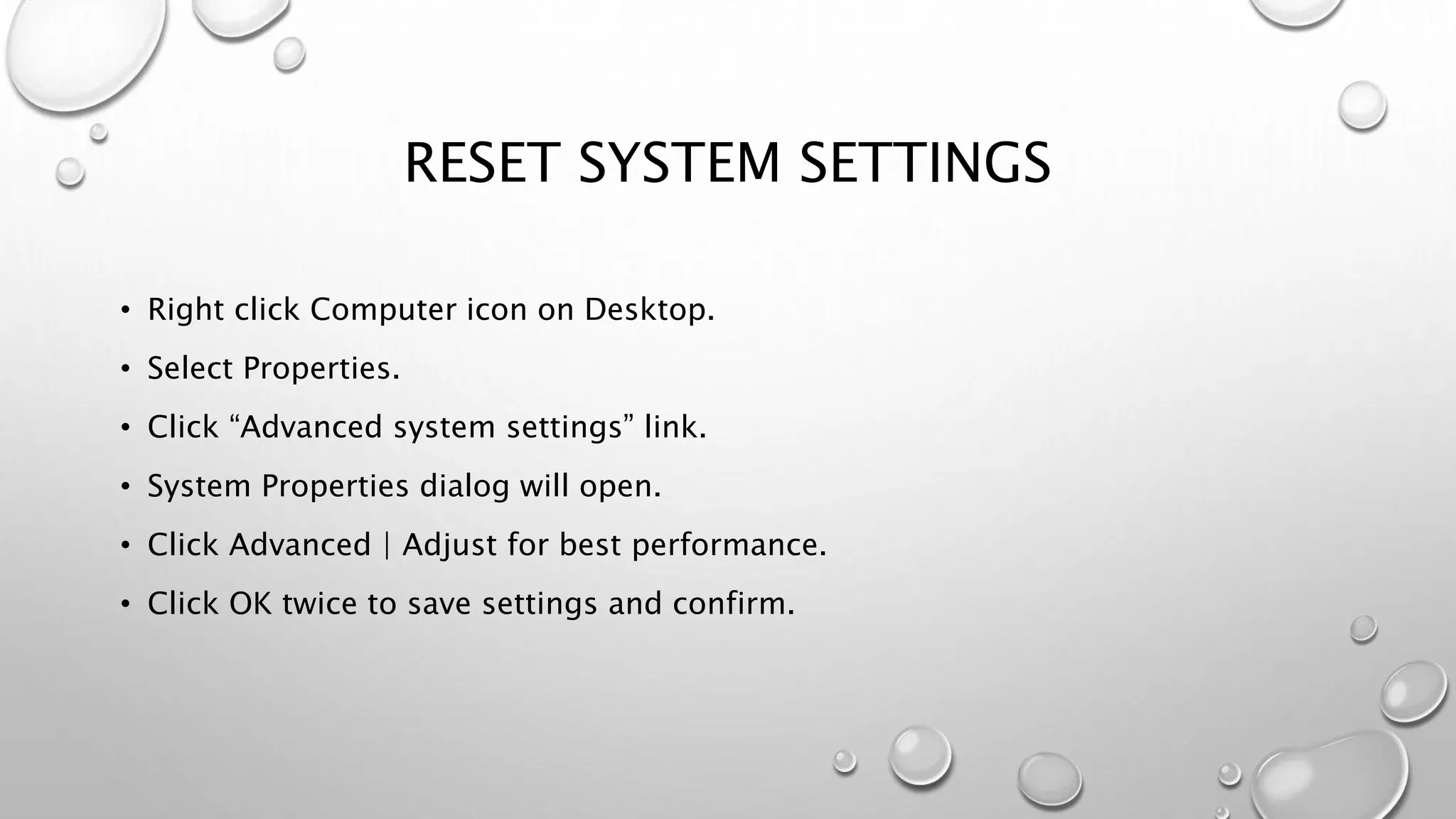 RESET SYSTEM SETTINGS

• Right click Computer icon on Desktop.
• Select Properties.
• Click “Advanced system settings” link.
• System Properties dialog will open.
• Click Advanced | Adjust for best performance.
• Click OK twice to save settings and confirm.